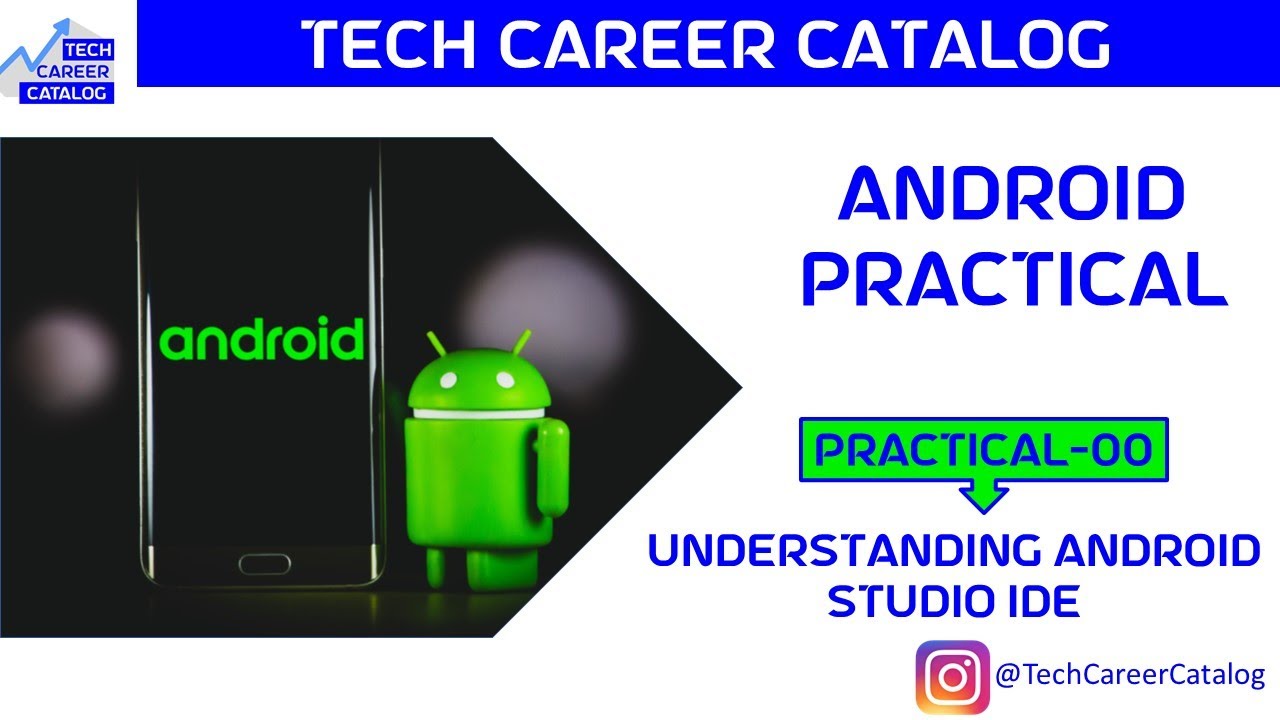 TECH CAREER CATALOG

TECH CAREER CATALOG

android

ANDROID PRACTICAL

PRACTICAL-00

UNDERSTANDING ANDROID STUDIO IDE

@TechCareerCatalog